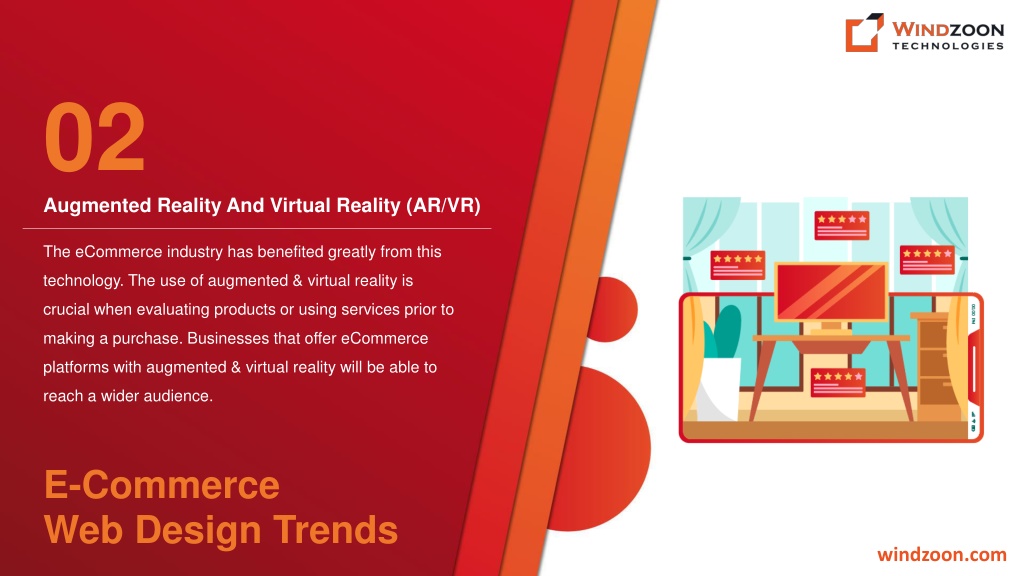 WINDZOON TECHNOLOGIES

02

Augmented Reality And Virtual Reality (AR/VR)

The eCommerce industry has benefited greatly from this technology. The use of augmented & virtual reality is crucial when evaluating products or using services prior to making a purchase. Businesses that offer eCommerce platforms with augmented & virtual reality will be able to reach a wider audience.

E-Commerce
Web Design Trends

windzoon.com